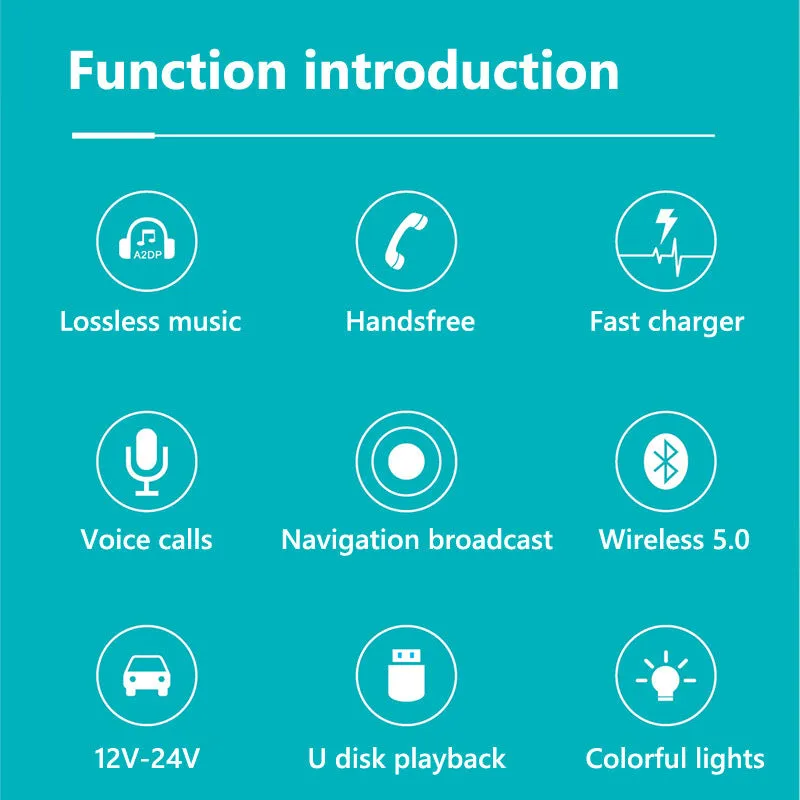 Function introduction

A2DP

Lossless music

Handsfree

Fast charger

Voice calls

Navigation broadcast

Wireless 5.0

12V-24V

U disk playback

Colorful lights